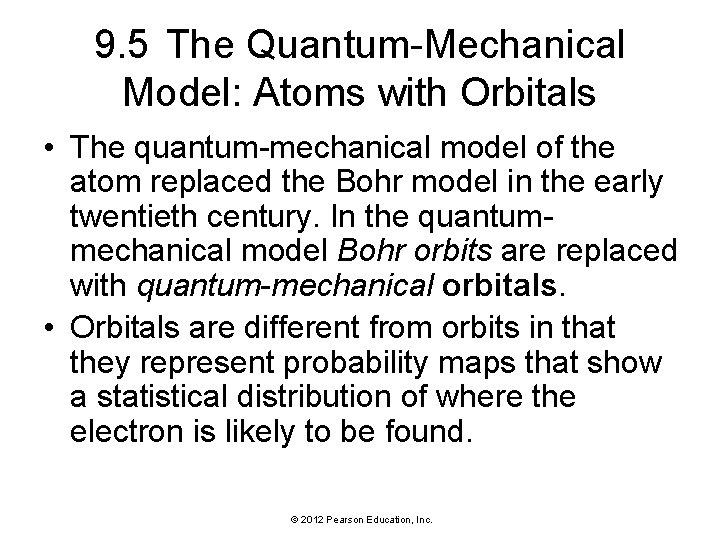 9.5 The Quantum-Mechanical Model: Atoms with Orbitals

• The quantum-mechanical model of the atom replaced the Bohr model in the early twentieth century. In the quantum-mechanical model Bohr orbits are replaced with quantum-mechanical orbitals.

• Orbitals are different from orbits in that they represent probability maps that show a statistical distribution of where the electron is likely to be found.

© 2012 Pearson Education, Inc.